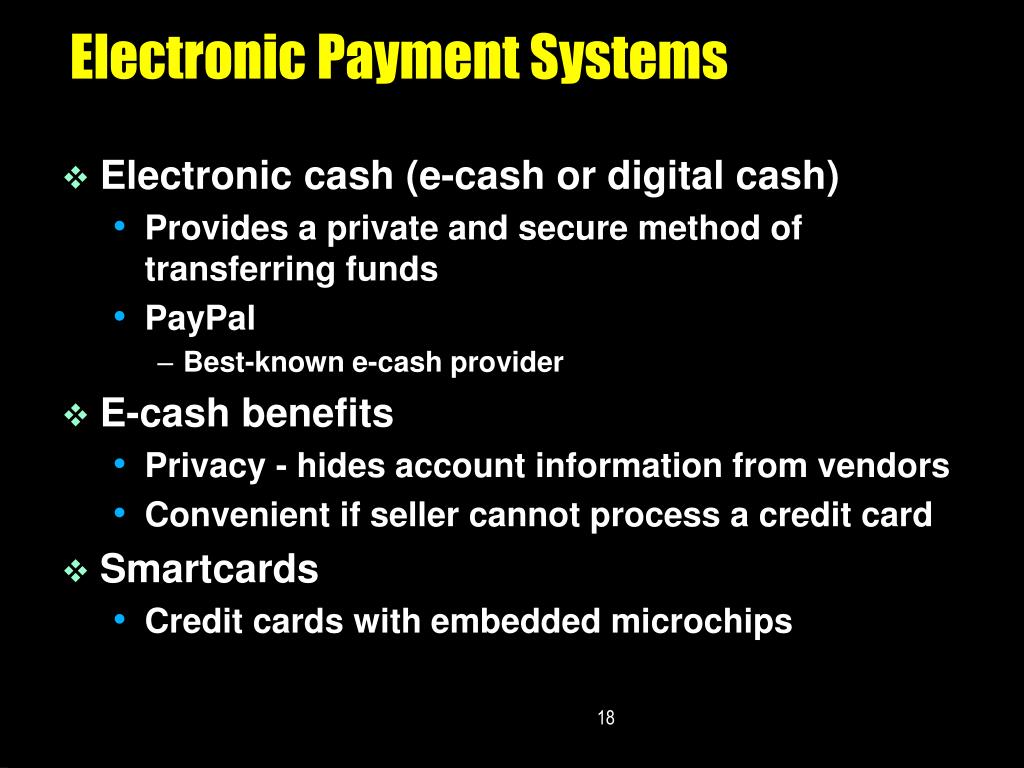 Electronic Payment Systems

❖ Electronic cash (e-cash or digital cash)
• Provides a private and secure method of transferring funds
• PayPal
– Best-known e-cash provider
❖ E-cash benefits
• Privacy - hides account information from vendors
• Convenient if seller cannot process a credit card
❖ Smartcards
• Credit cards with embedded microchips

18